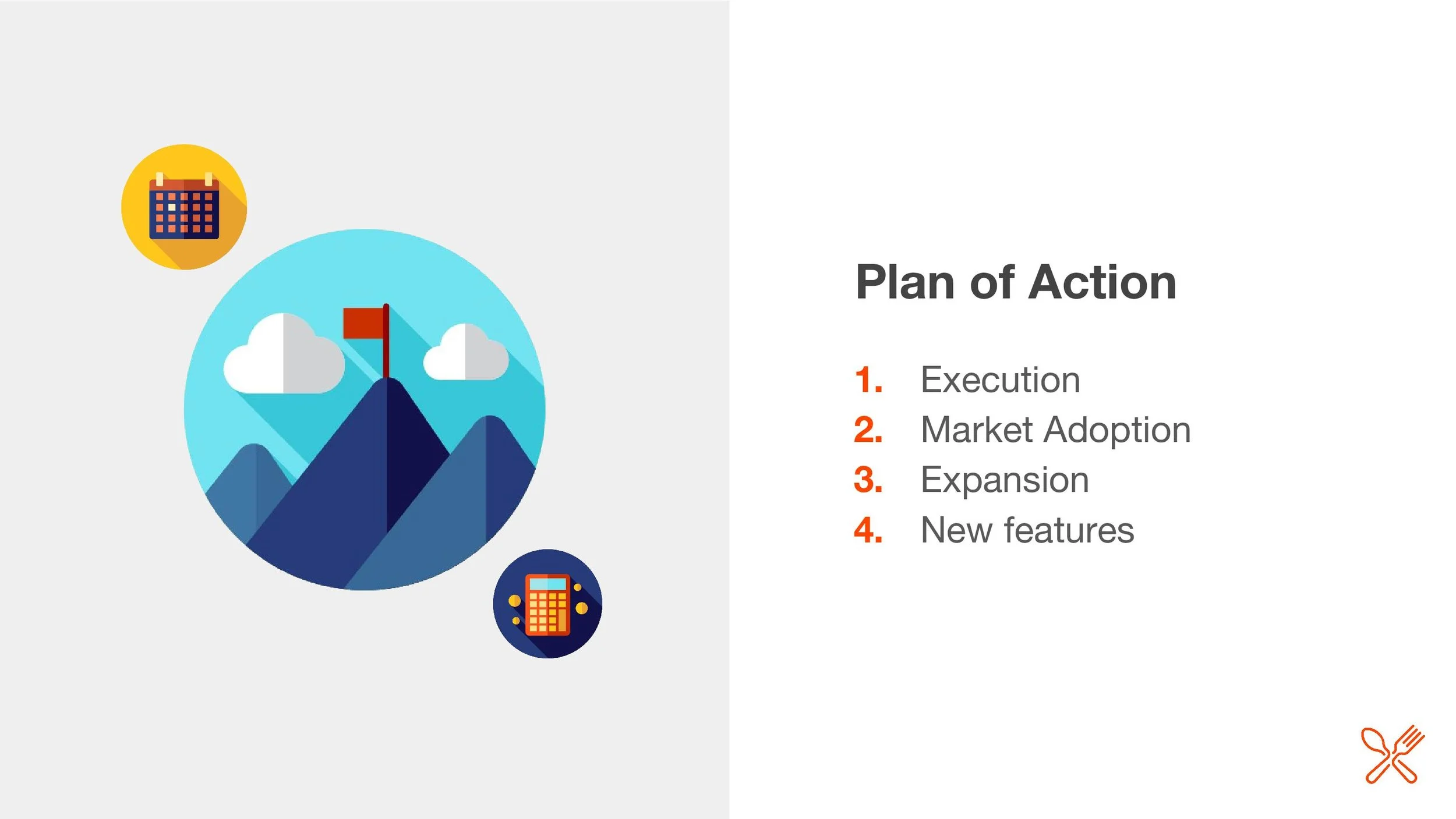 Plan of Action

1. Execution
2. Market Adoption
3. Expansion
4. New features